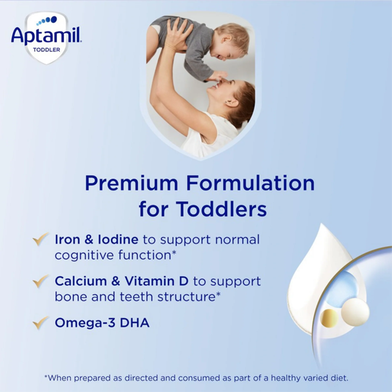 Aptamil
TODDLER

Premium Formulation for Toddlers

Iron & Iodine to support normal cognitive function*

Calcium & Vitamin D to support bone and teeth structure*

Omega-3 DHA

*When prepared as directed and consumed as part of a healthy varied diet.